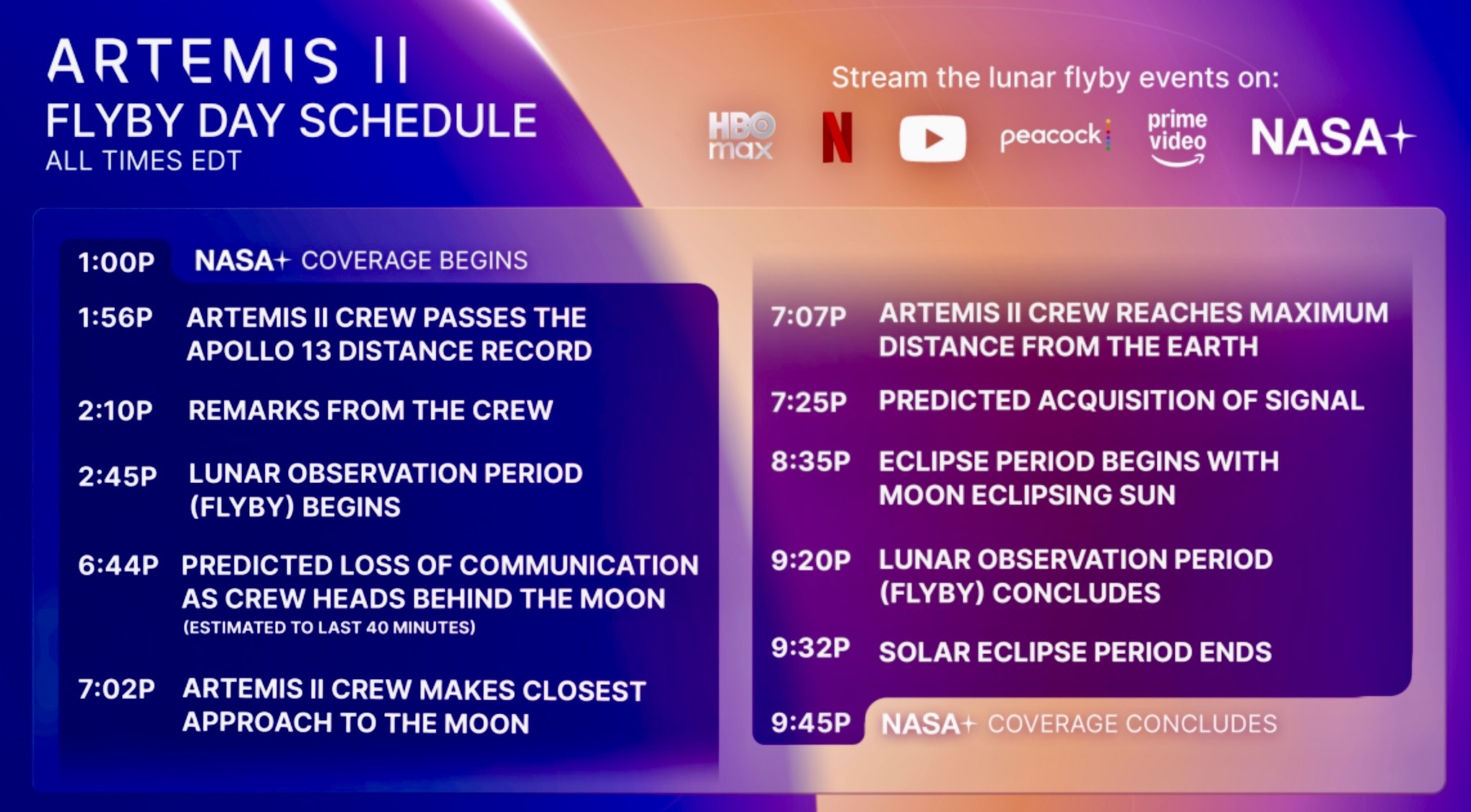 ARTEMIS II
FLYBY DAY SCHEDULE
ALL TIMES EDT

Stream the lunar flyby events on:

HBO max N peacock prime video NASA+

1:00P NASA+ COVERAGE BEGINS

1:56P ARTEMIS II CREW PASSES THE APOLLO 13 DISTANCE RECORD

2:10P REMARKS FROM THE CREW

2:45P LUNAR OBSERVATION PERIOD (FLYBY) BEGINS

6:44P PREDICTED LOSS OF COMMUNICATION AS CREW HEADS BEHIND THE MOON (ESTIMATED TO LAST 40 MINUTES)

7:02P ARTEMIS II CREW MAKES CLOSEST APPROACH TO THE MOON

7:07P ARTEMIS II CREW REACHES MAXIMUM DISTANCE FROM THE EARTH

7:25P PREDICTED ACQUISITION OF SIGNAL

8:35P ECLIPSE PERIOD BEGINS WITH MOON ECLIPSING SUN

9:20P LUNAR OBSERVATION PERIOD (FLYBY) CONCLUDES

9:32P SOLAR ECLIPSE PERIOD ENDS

9:45P NASA+ COVERAGE CONCLUDES